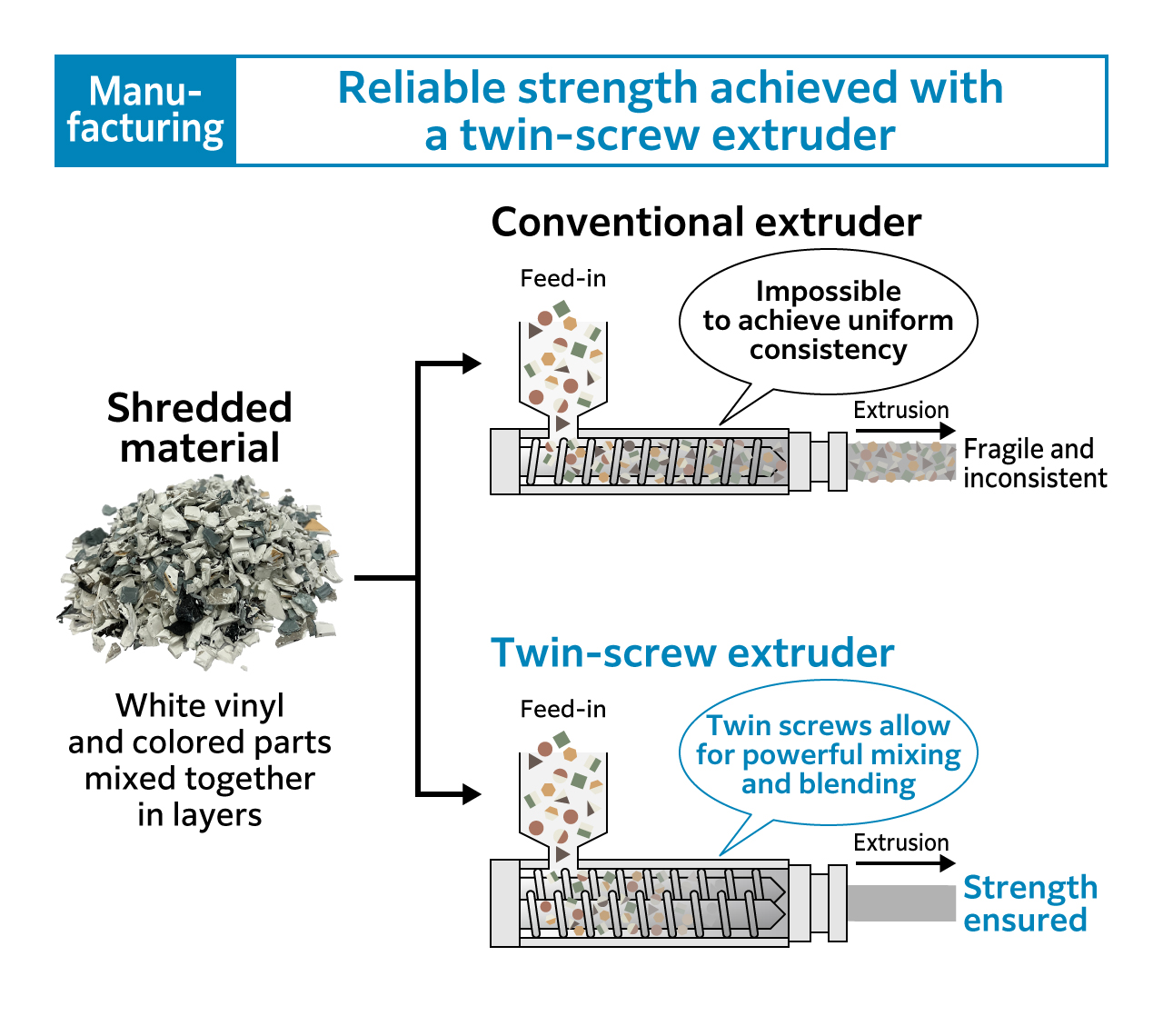 Manufacturing

Reliable strength achieved with a twin-screw extruder

Shredded material

White vinyl and colored parts mixed together in layers

Conventional extruder

Feed-in

Impossible to achieve uniform consistency

Extrusion

Fragile and inconsistent

Twin-screw extruder

Feed-in

Twin screws allow for powerful mixing and blending

Extrusion

Strength ensured